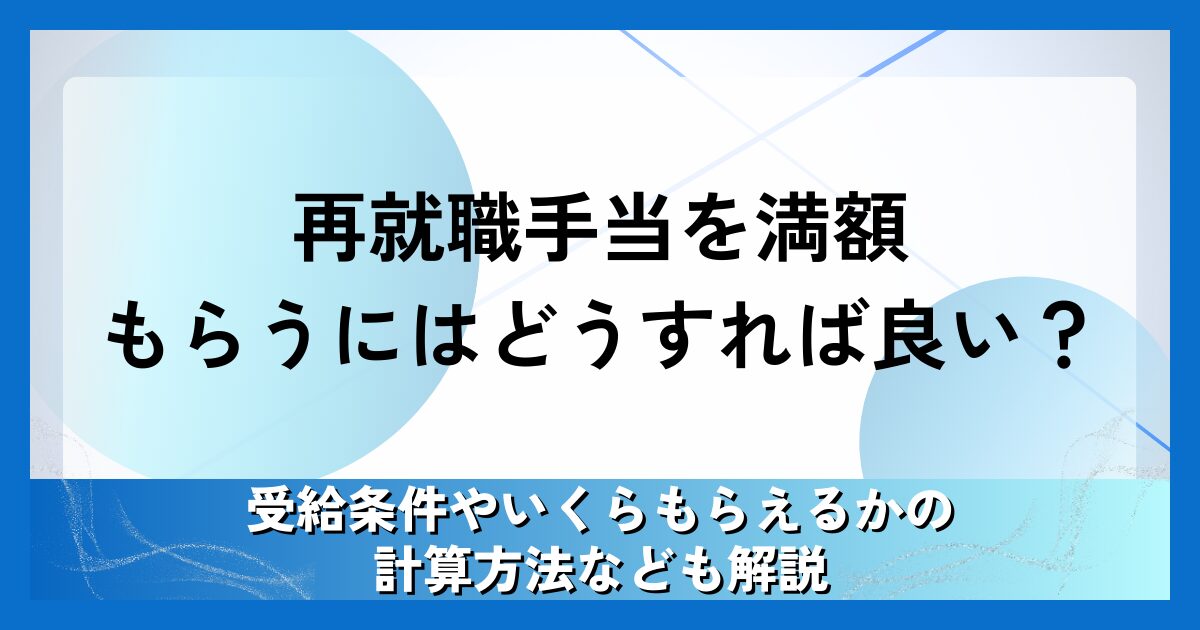 再就職手当を満額
もらうにはどうすれば良い？

受給条件やいくらもらえるかの
計算方法なども解説